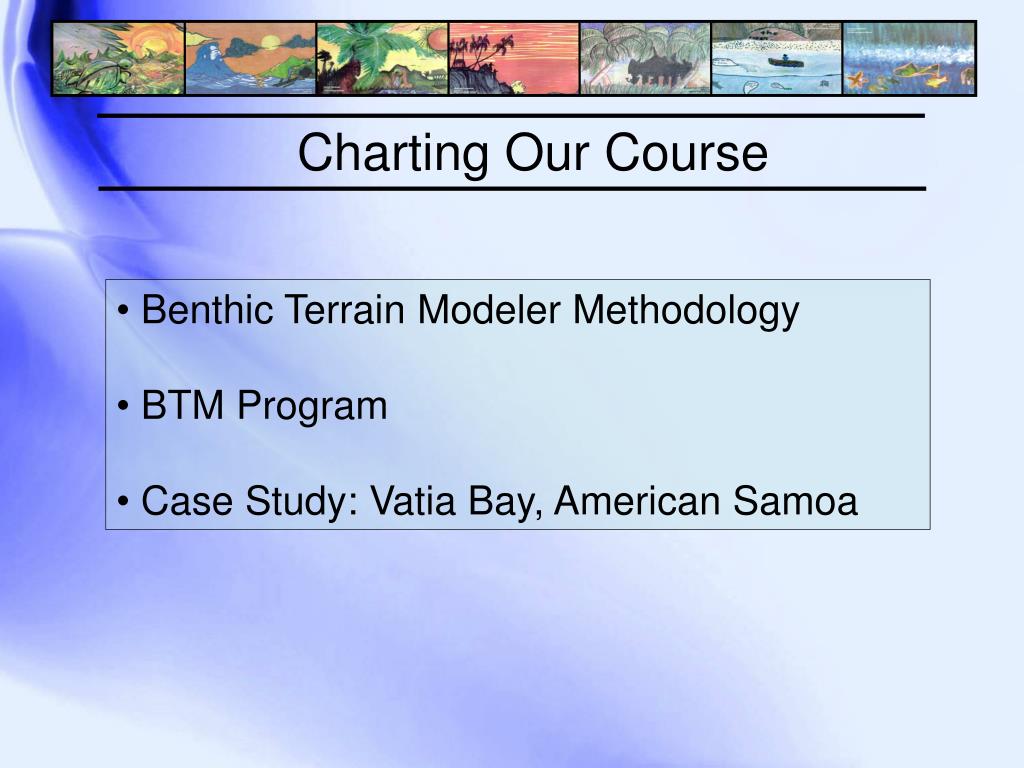 Charting Our Course

• Benthic Terrain Modeler Methodology

• BTM Program

• Case Study: Vatia Bay, American Samoa